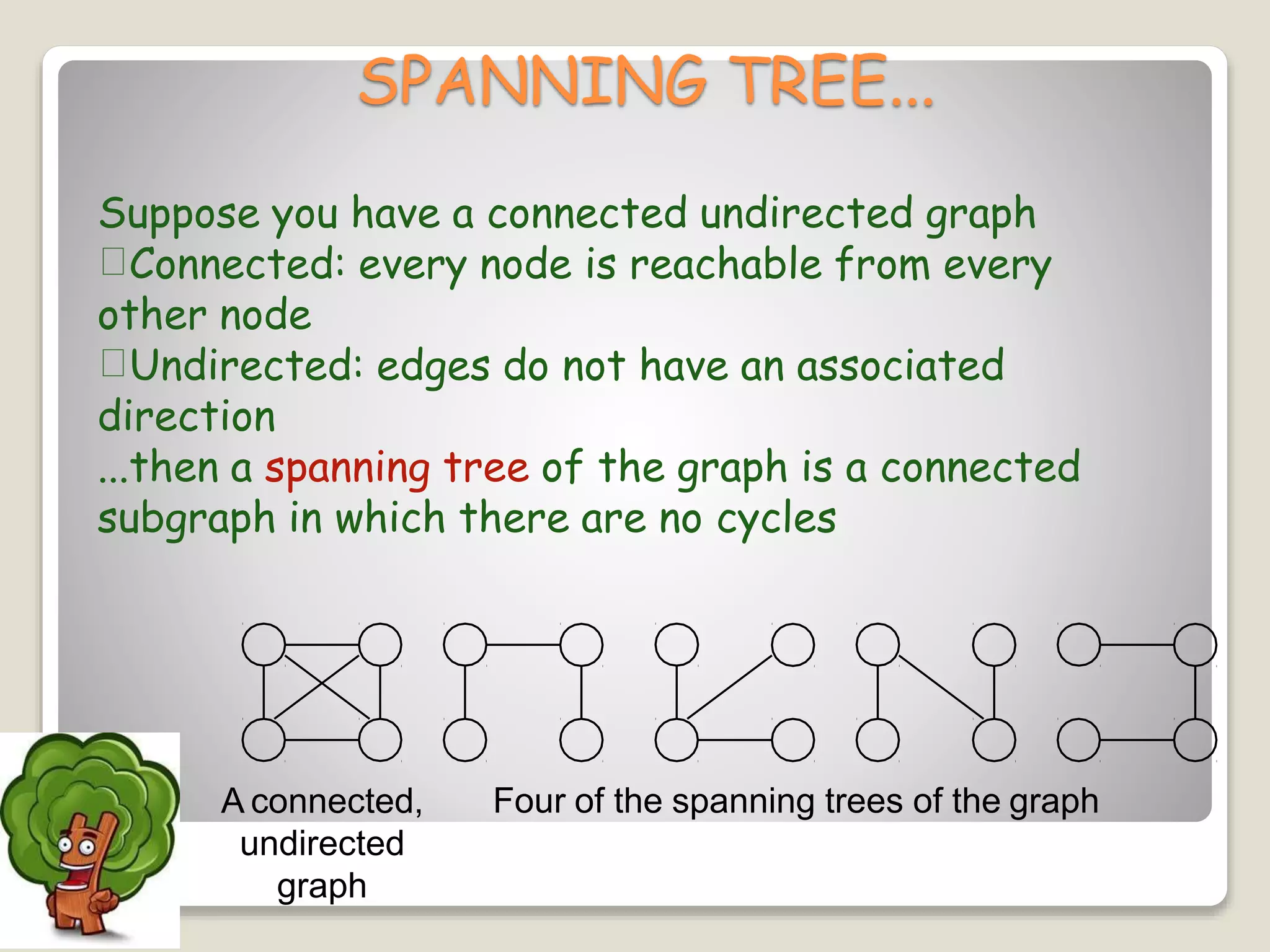 SPANNING TREE...

Suppose you have a connected undirected graph
□Connected: every node is reachable from every other node
□Undirected: edges do not have an associated direction
...then a spanning tree of the graph is a connected subgraph in which there are no cycles

A connected, undirected graph

Four of the spanning trees of the graph